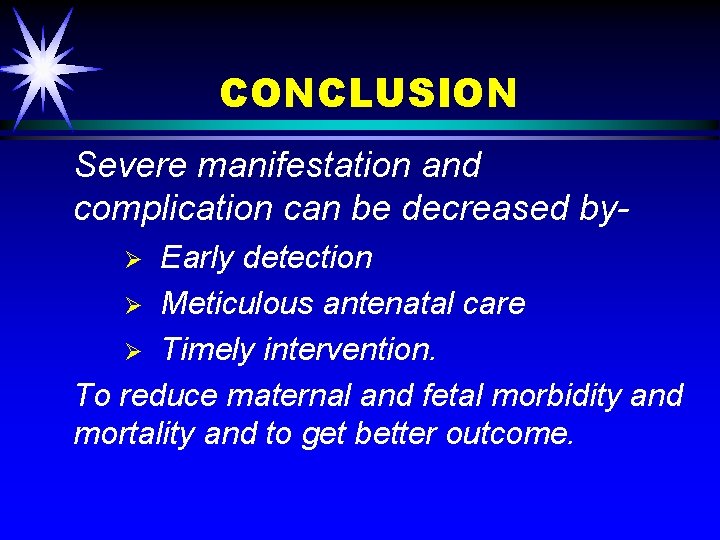 CONCLUSION

Severe manifestation and complication can be decreased by-

➢ Early detection
➢ Meticulous antenatal care
➢ Timely intervention.

To reduce maternal and fetal morbidity and mortality and to get better outcome.